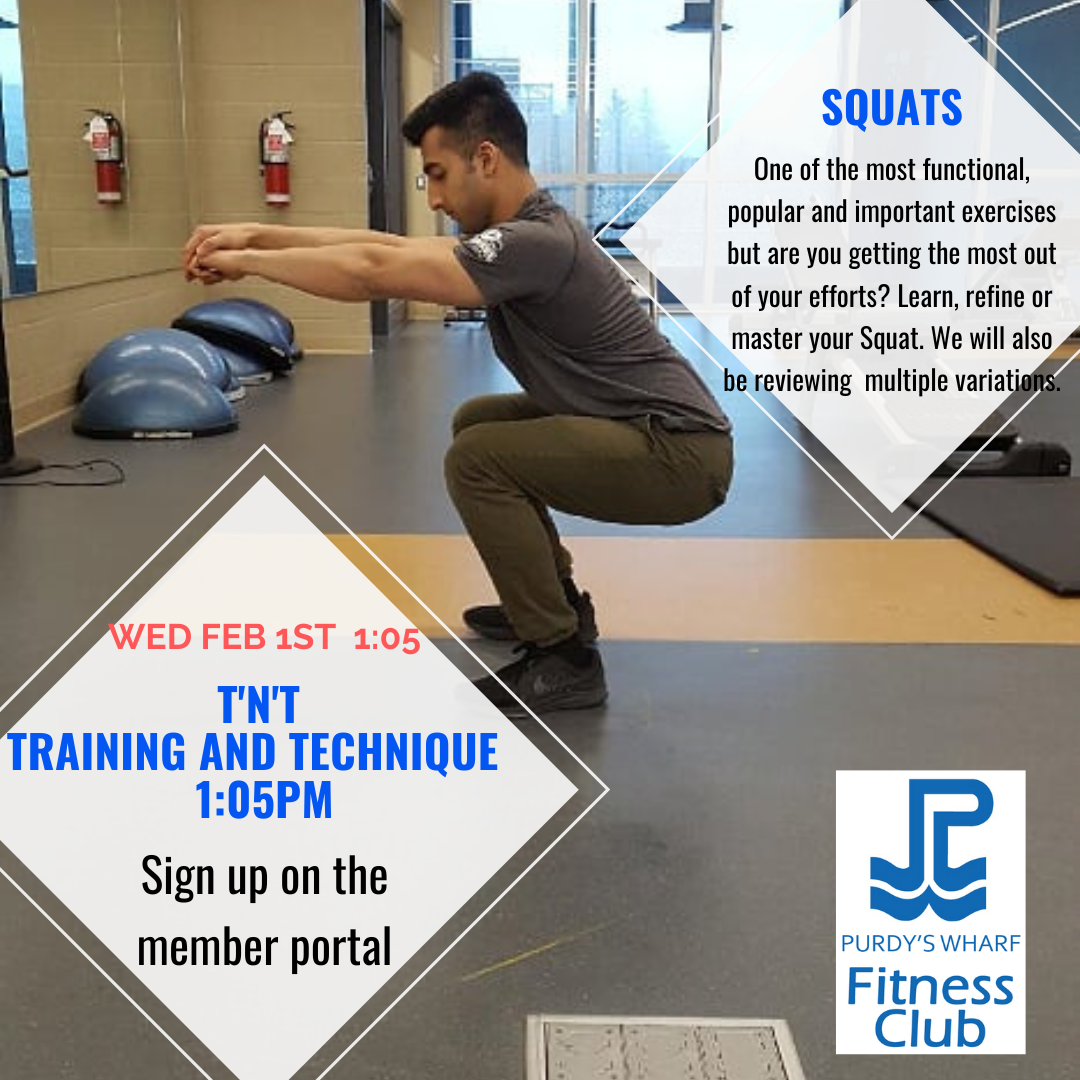 SQUATS

One of the most functional, popular and important exercises but are you getting the most out of your efforts? Learn, refine or master your Squat. We will also be reviewing multiple variations.

WED FEB 1ST 1:05

T'N'T
TRAINING AND TECHNIQUE
1:05PM

Sign up on the member portal

PURDY'S WHARF
Fitness Club